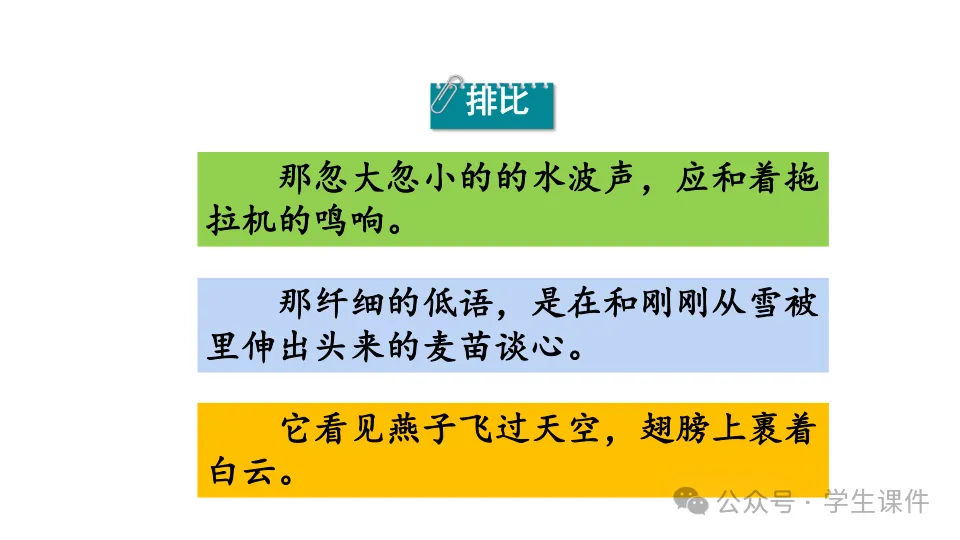 排比

那忽大忽小的的水波声，应和着拖拉机的鸣响。

那纤细的低语，是在和刚刚从雪被里伸出头来的麦苗谈心。

它看见燕子飞过天空，翅膀上裹着白云。

公众号 · 学生课件